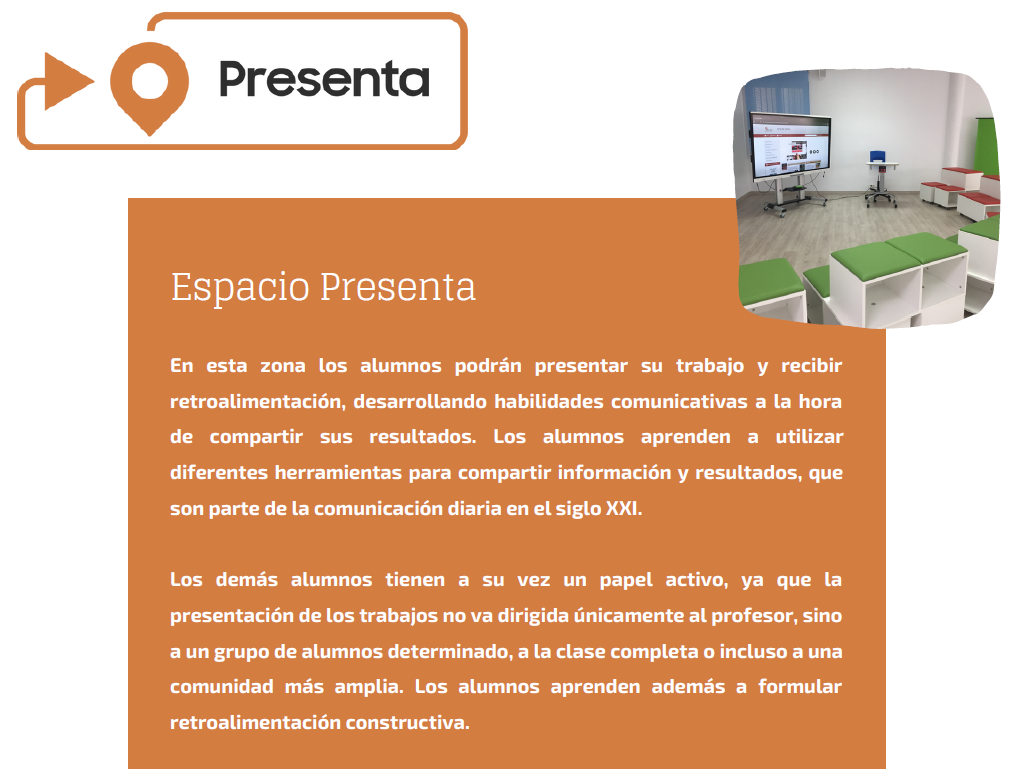 Presenta

Espacio Presenta

En esta zona los alumnos podrán presentar su trabajo y recibir retroalimentación, desarrollando habilidades comunicativas a la hora de compartir sus resultados. Los alumnos aprenden a utilizar diferentes herramientas para compartir información y resultados, que son parte de la comunicación diaria en el siglo XXI.

Los demás alumnos tienen a su vez un papel activo, ya que la presentación de los trabajos no va dirigida únicamente al profesor, sino a un grupo de alumnos determinado, a la clase completa o incluso a una comunidad más amplia. Los alumnos aprenden además a formular retroalimentación constructiva.